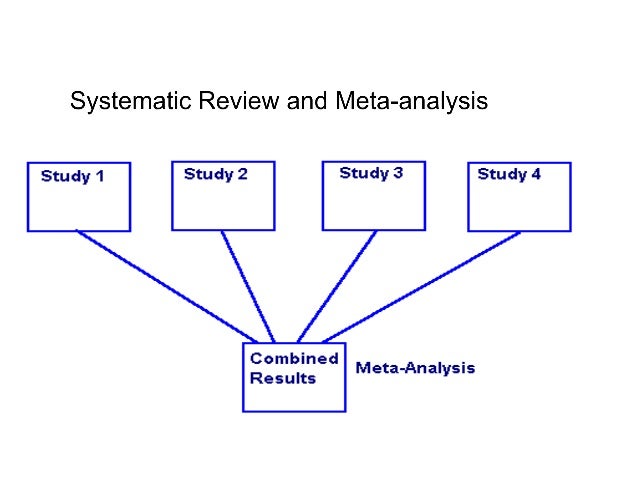 Systematic Review and Meta-analysis

Study 1

Study 2

Study 3

Study 4

Combined Results

Meta-Analysis